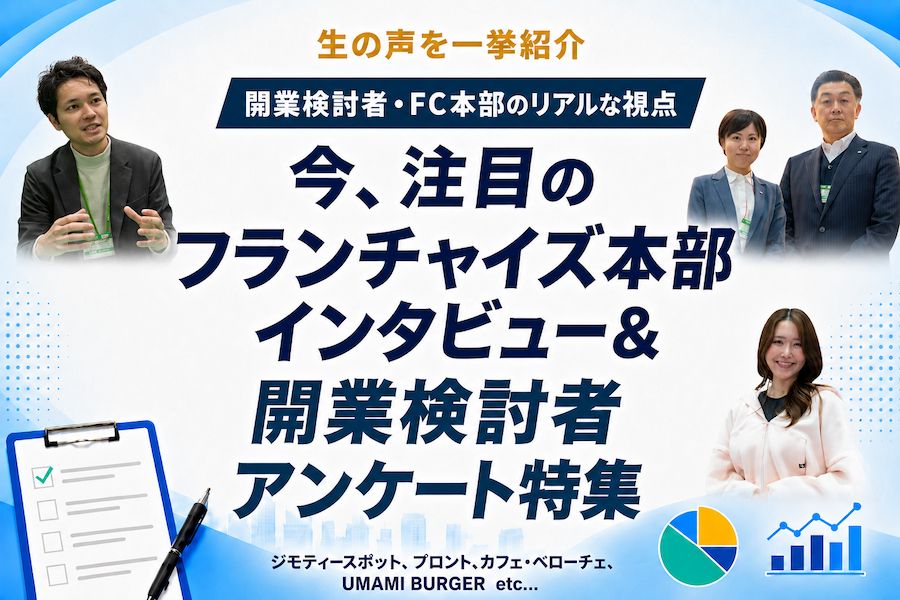 生の声を一挙紹介

開業検討者・FC本部のリアルな視点

今、注目の
フランチャイズ本部
インタビュー&
開業検討者
アンケート特集

ジモティースポット、プロント、カフェ・ベローチェ、
UMAMI BURGER etc...